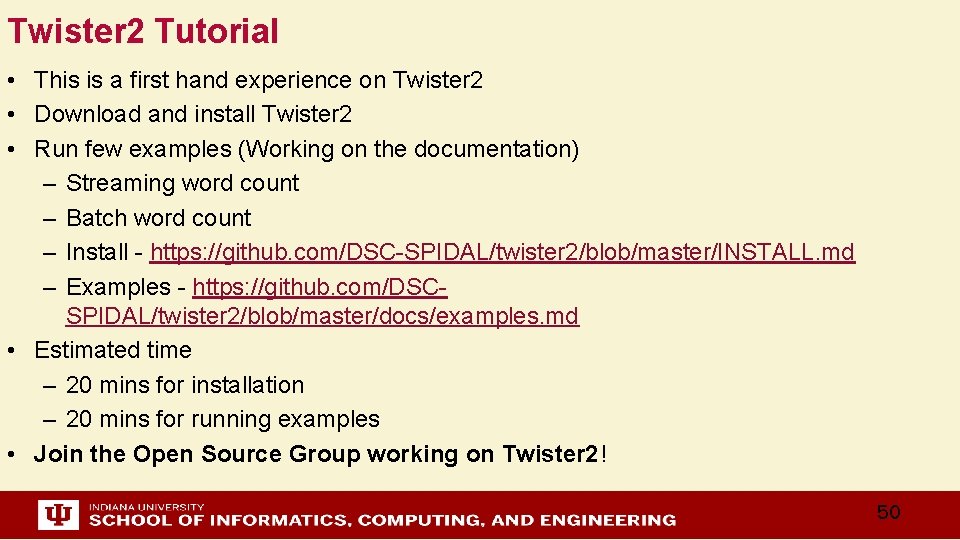 Twister2 Tutorial

• This is a first hand experience on Twister2
• Download and install Twister2
• Run few examples (Working on the documentation)
 – Streaming word count
 – Batch word count
 – Install - https://github.com/DSC-SPIDAL/twister2/blob/master/INSTALL.md
 – Examples - https://github.com/DSC-SPIDAL/twister2/blob/master/docs/examples.md
• Estimated time
 – 20 mins for installation
 – 20 mins for running examples
• Join the Open Source Group working on Twister2!

INDIANA UNIVERSITY
SCHOOL OF INFORMATICS, COMPUTING, AND ENGINEERING

50